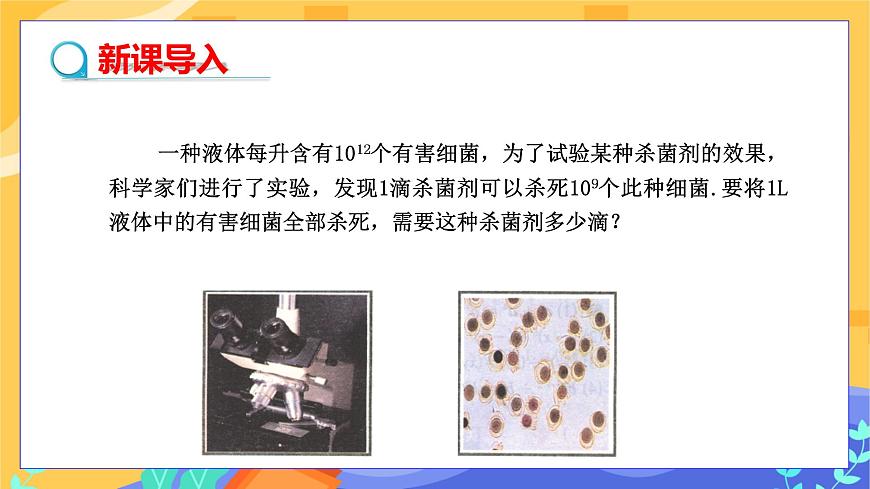 新课导入

一种液体每升含有$10^{12}$个有害细菌，为了试验某种杀菌剂的效果，科学家们进行了实验，发现1滴杀菌剂可以杀死$10^{9}$个此种细菌.要将1L液体中的有害细菌全部杀死，需要这种杀菌剂多少滴？